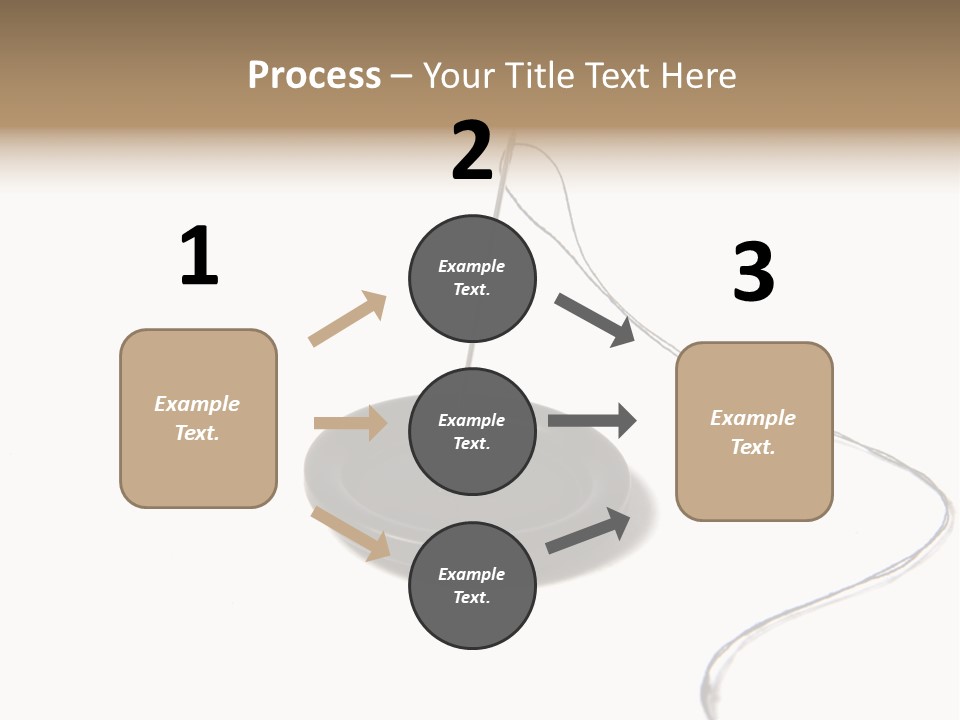 Process – Your Title Text Here

1

Example Text.

2

Example Text.

Example Text.

Example Text.

3

Example Text.